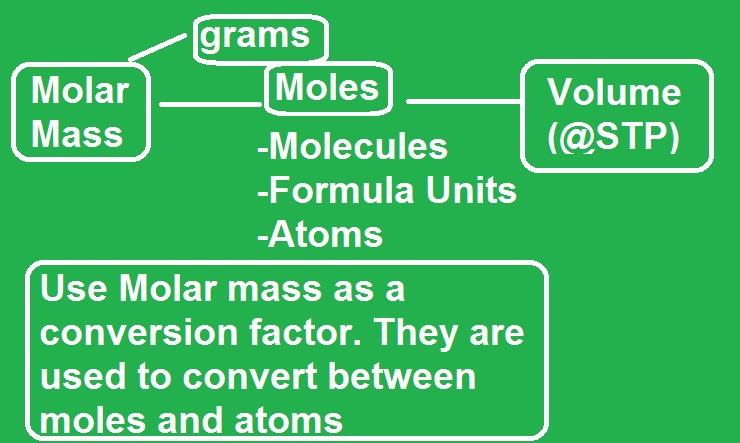 grams

Molar Mass

Moles

Volume (@STP)

-Molecules
-Formula Units
-Atoms

Use Molar mass as a conversion factor. They are used to convert between moles and atoms